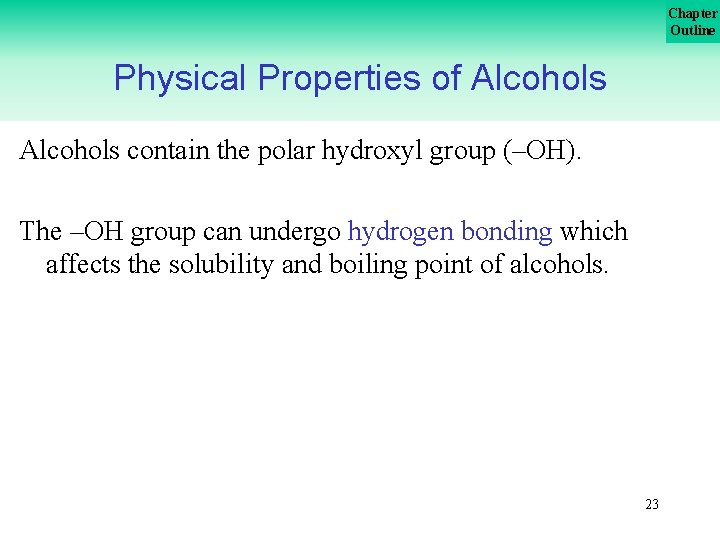 Chapter Outline

Physical Properties of Alcohols

Alcohols contain the polar hydroxyl group (–OH).

The –OH group can undergo hydrogen bonding which affects the solubility and boiling point of alcohols.

23